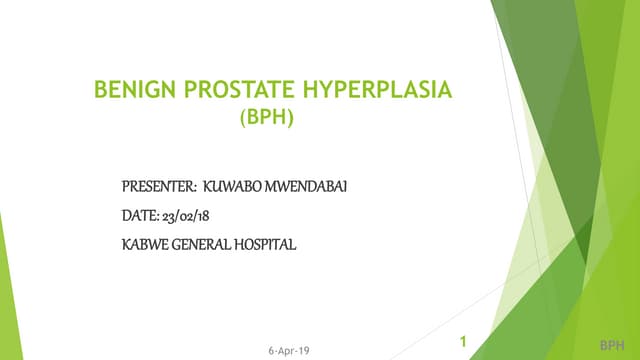 BENIGN PROSTATE HYPERPLASIA
(BPH)

PRESENTER: KUWABO MWENDABAI

DATE: 23/02/18

KABWE GENERAL HOSPITAL

6-Apr-19

1

BPH